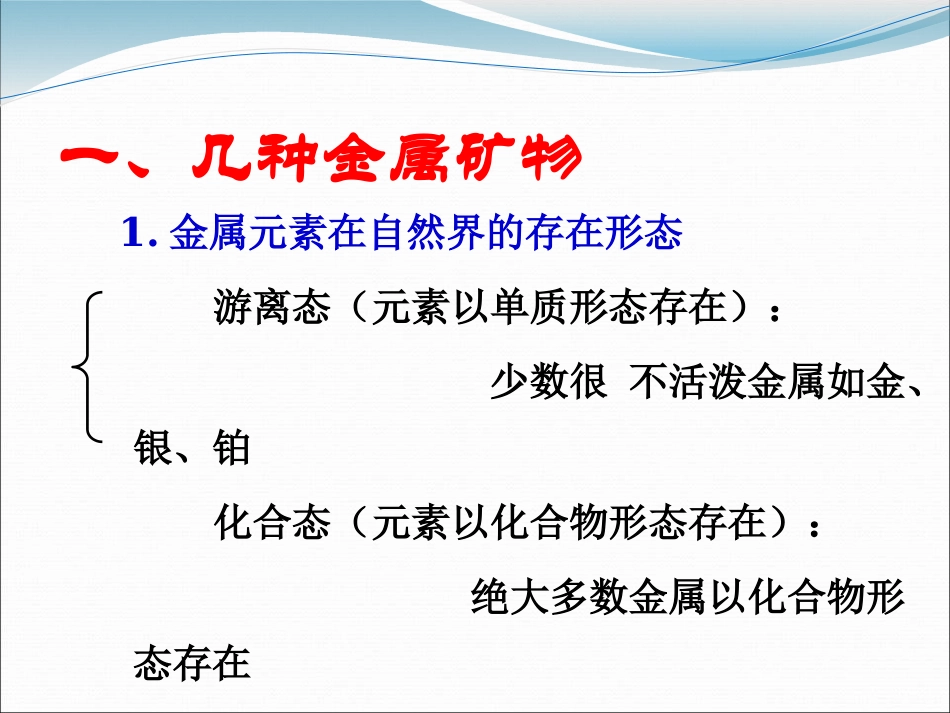 一、几种金属矿物

1. 金属元素在自然界的存在形态

游离态（元素以单质形态存在）：

少数很 不活泼金属如金、银、铂

化合态（元素以化合物形态存在）：

绝大多数金属以化合物形态存在